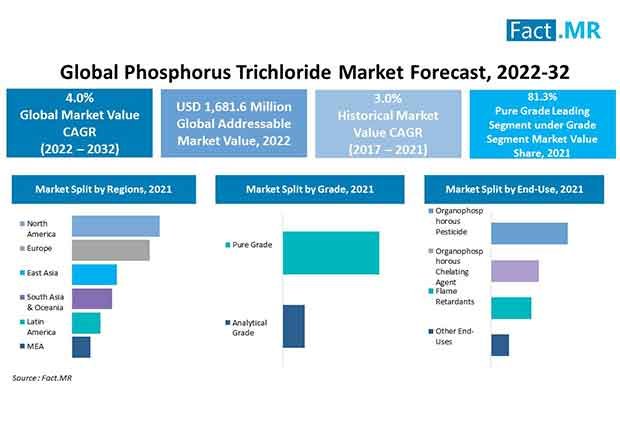 Fact.MR

Global Phosphorus Trichloride Market Forecast, 2022-32

4.0%
Global Market Value CAGR
(2022 – 2032)

USD 1,681.6 Million
Global Addressable Market Value, 2022

3.0%
Historical Market Value CAGR
(2017 – 2021)

81.3%
Pure Grade Leading Segment under Grade Segment Market Value Share, 2021

Market Split by Regions, 2021

North America
Europe
East Asia
South Asia & Oceania
Latin America
MEA

Market Split by Grade, 2021

Pure Grade
Analytical Grade

Market Split by End-Use, 2021

Organophosphorous Pesticide
Organophosphorous Chelating Agent
Flame Retardants
Other End-Uses

Source: Fact.MR